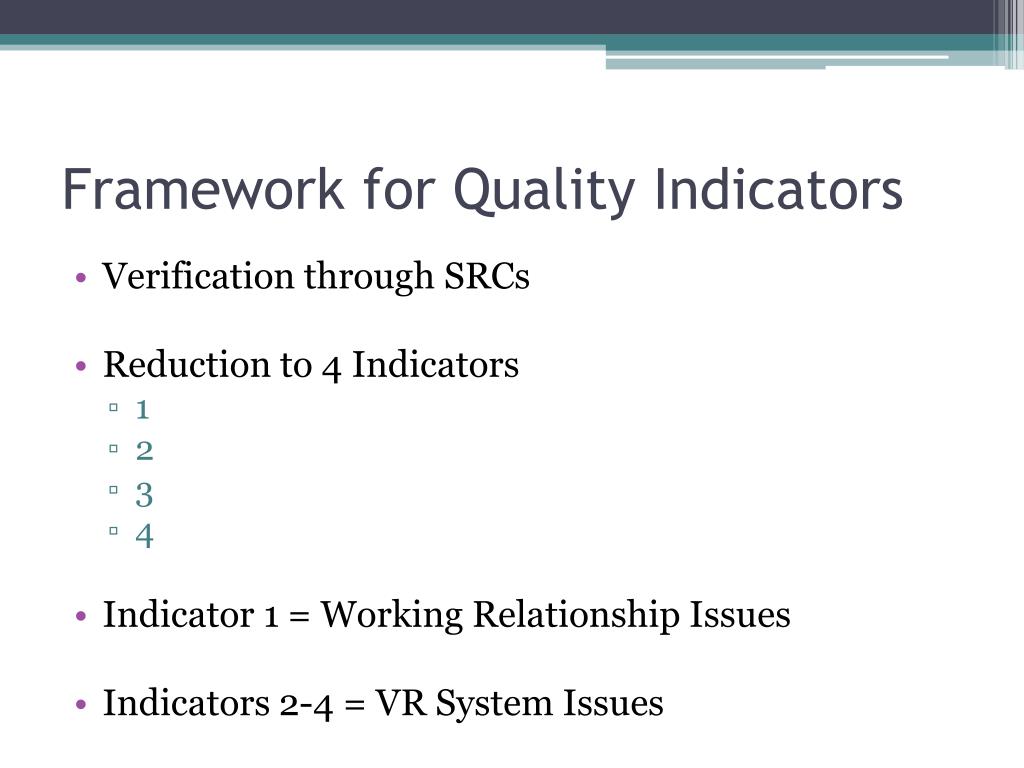 Framework for Quality Indicators

• Verification through SRCs

• Reduction to 4 Indicators
▫ 1
▫ 2
▫ 3
▫ 4

• Indicator 1 = Working Relationship Issues

• Indicators 2-4 = VR System Issues